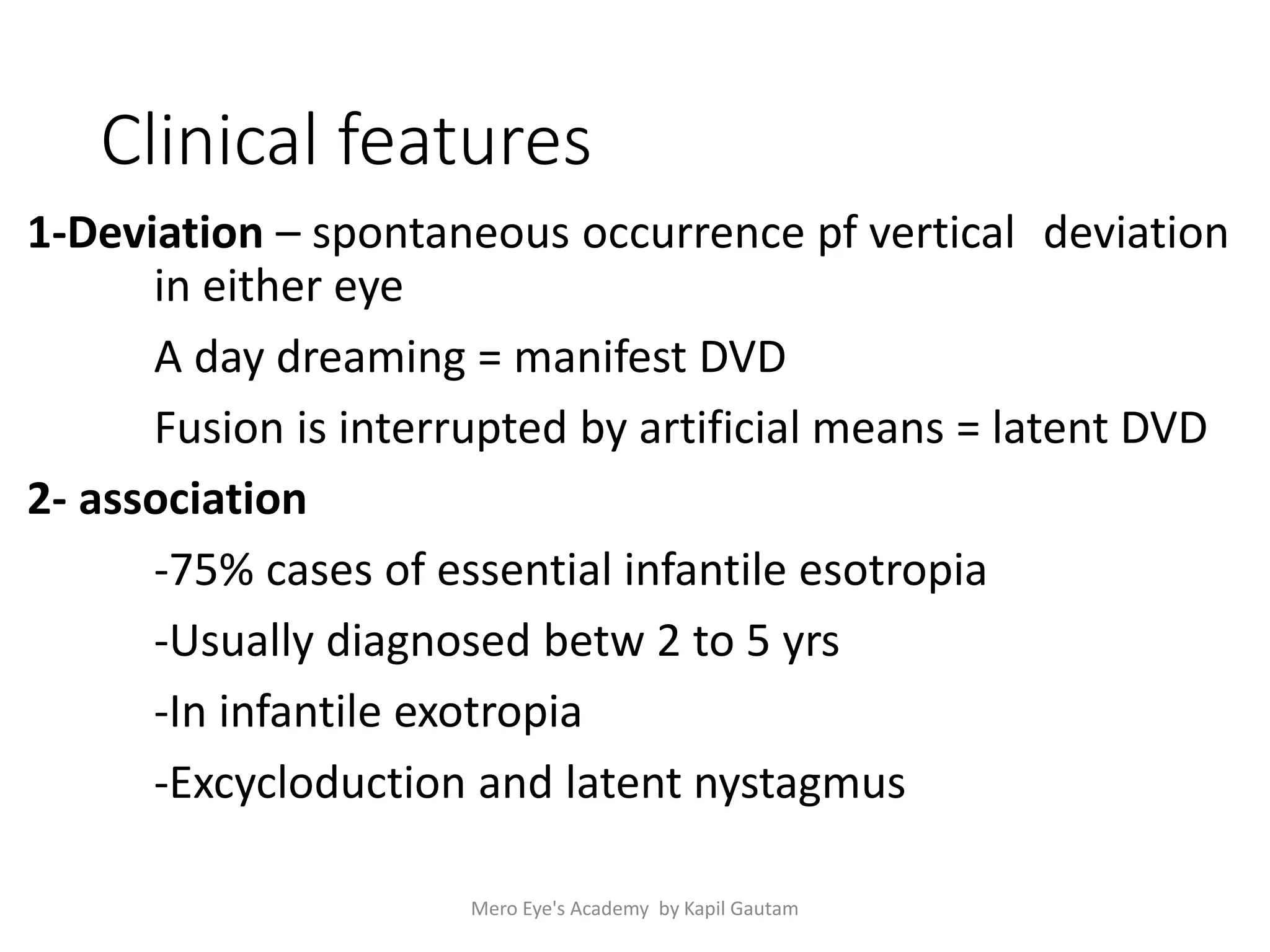 Clinical features

1-Deviation – spontaneous occurrence pf vertical deviation in either eye

A day dreaming = manifest DVD

Fusion is interrupted by artificial means = latent DVD

2- association

-75% cases of essential infantile esotropia

-Usually diagnosed betw 2 to 5 yrs

-In infantile exotropia

-Excycloduction and latent nystagmus

Mero Eye's Academy by Kapil Gautam